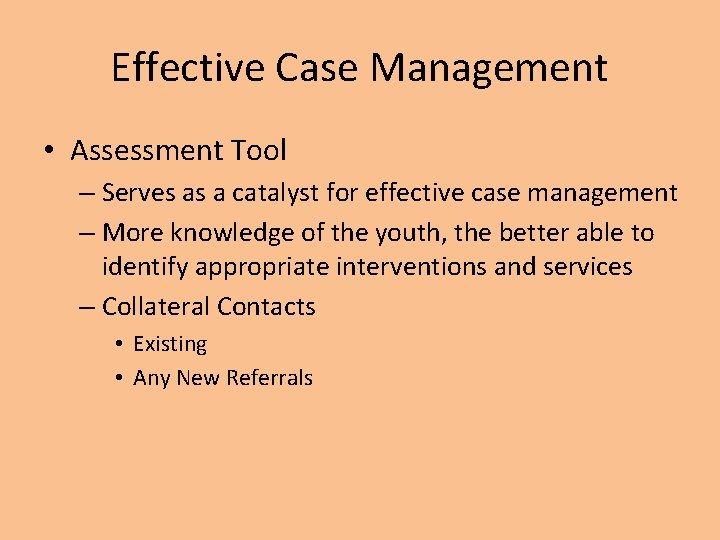 Effective Case Management

• Assessment Tool
– Serves as a catalyst for effective case management
– More knowledge of the youth, the better able to identify appropriate interventions and services
– Collateral Contacts
• Existing
• Any New Referrals